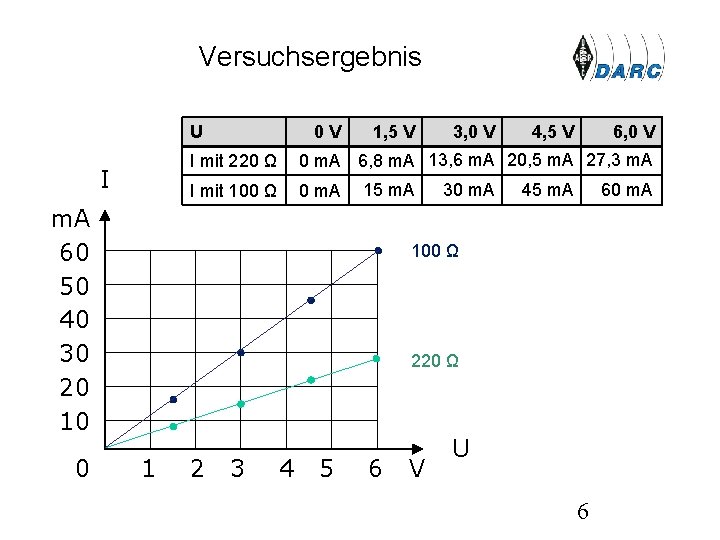 Versuchsergebnis

DARC

| U | 0 V | 1,5 V | 3,0 V | 4,5 V | 6,0 V |
|---|---|---|---|---|---|
| I mit 220 Ω | 0 mA | 6,8 mA | 13,6 mA | 20,5 mA | 27,3 mA |
| I mit 100 Ω | 0 mA | 15 mA | 30 mA | 45 mA | 60 mA |

I
mA
60
50
40
30
20
10
0
1 2 3 4 5 6 V
U
100 Ω
220 Ω

6